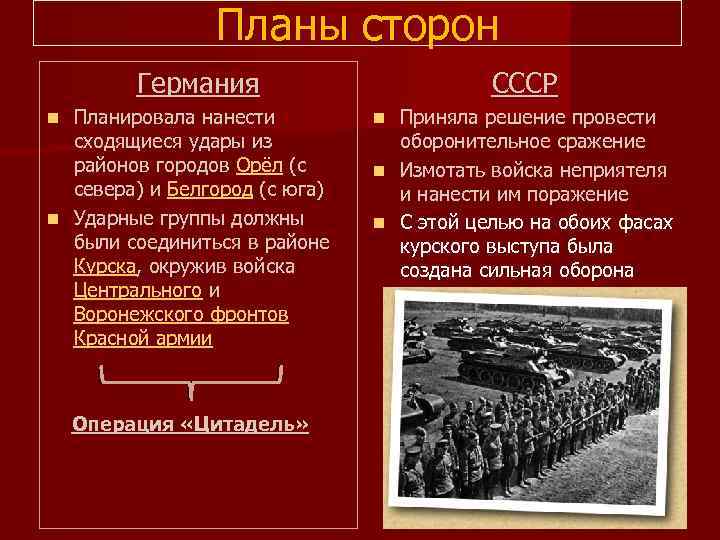 Планы сторон

Германия

Планировала нанести сходящиеся удары из районов городов Орёл (с севера) и Белгород (с юга)

Ударные группы должны были соединиться в районе Курска, окружив войска Центрального и Воронежского фронтов Красной армии

Операция «Цитадель»

СССР

Приняла решение провести оборонительное сражение

Измотать войска неприятеля и нанести им поражение

С этой целью на обоих фасах курского выступа была создана сильная оборона